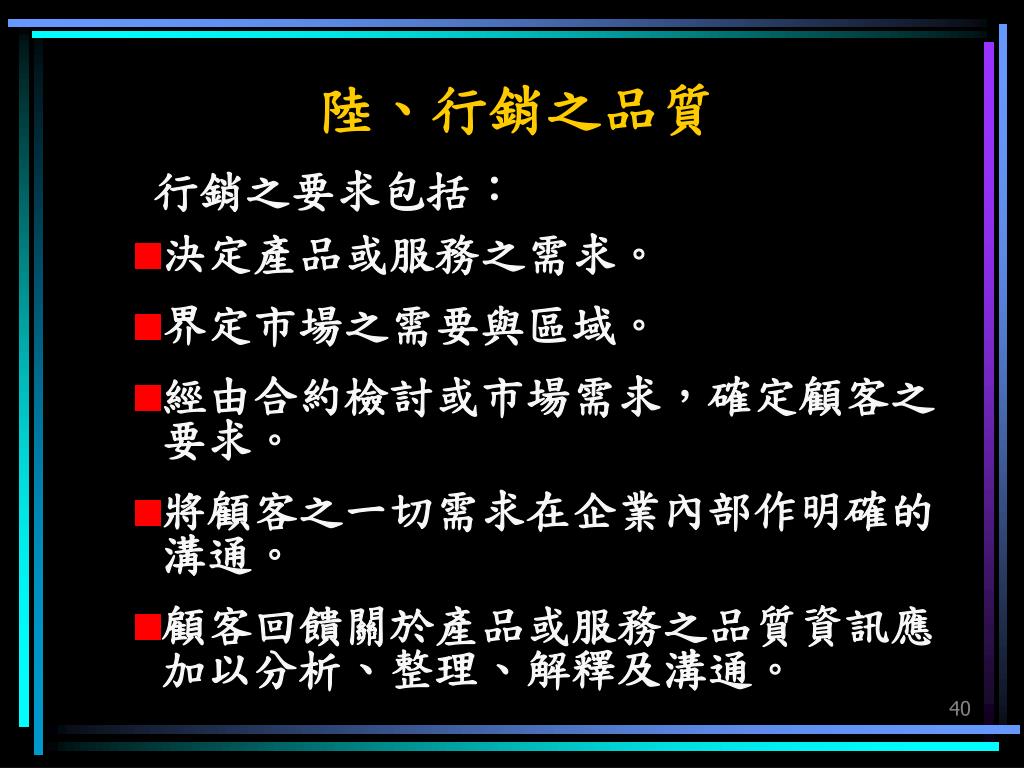 陸、行銷之品質

行銷之要求包括：

■決定產品或服務之需求。

■界定市場之需要與區域。

■經由合約檢討或市場需求，確定顧客之要求。

■將顧客之一切需求在企業內部作明確的溝通。

■顧客回饋關於產品或服務之品質資訊應加以分析、整理、解釋及溝通。

40